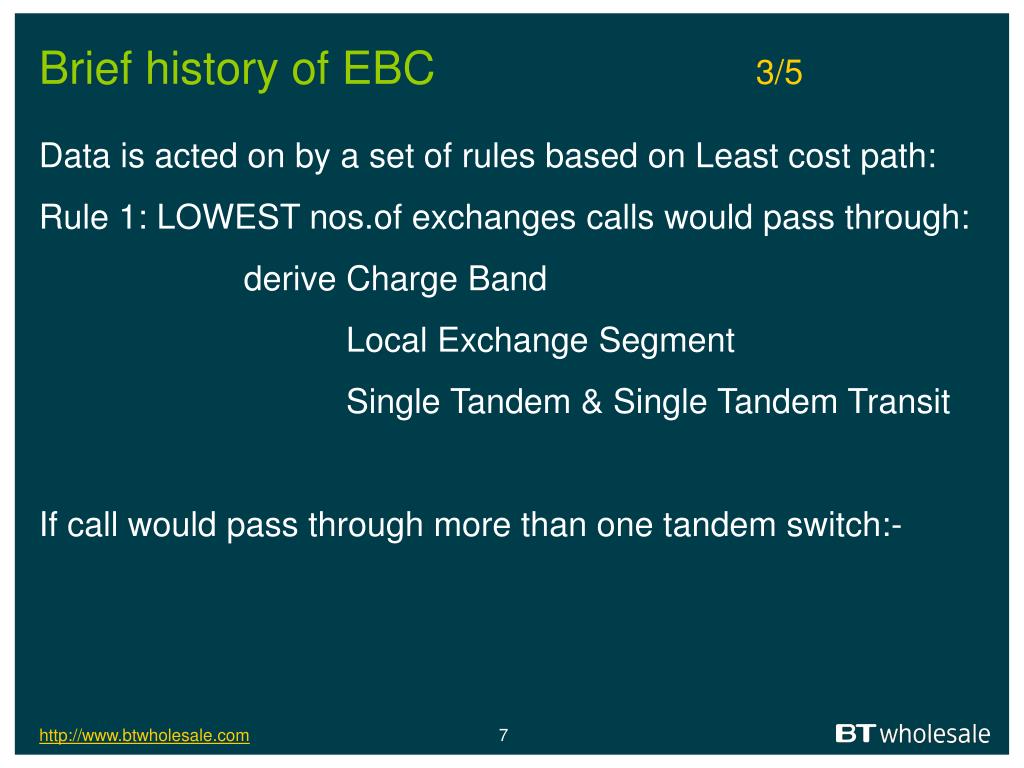 Brief history of EBC 3/5

Data is acted on by a set of rules based on Least cost path:

Rule 1: LOWEST nos.of exchanges calls would pass through:

derive Charge Band

Local Exchange Segment

Single Tandem & Single Tandem Transit

If call would pass through more than one tandem switch:-

http://www.btwholesale.com

7

BT wholesale